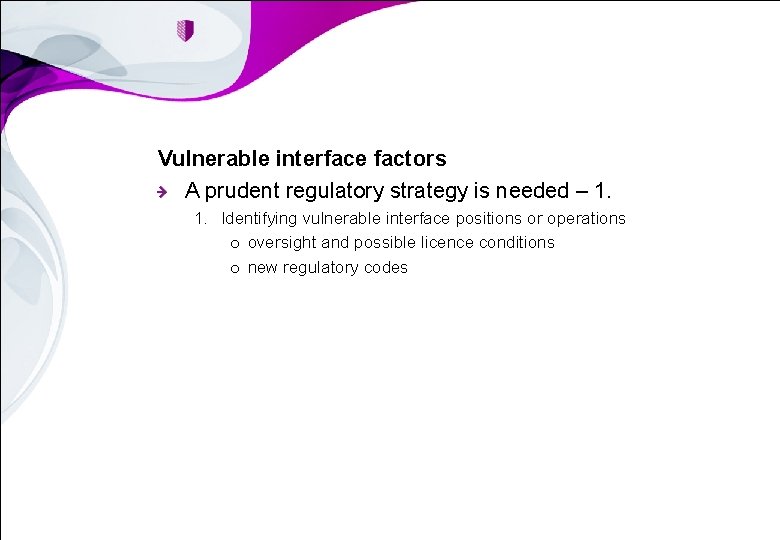 Vulnerable interface factors

A prudent regulatory strategy is needed – 1.

1. Identifying vulnerable interface positions or operations

o oversight and possible licence conditions

o new regulatory codes